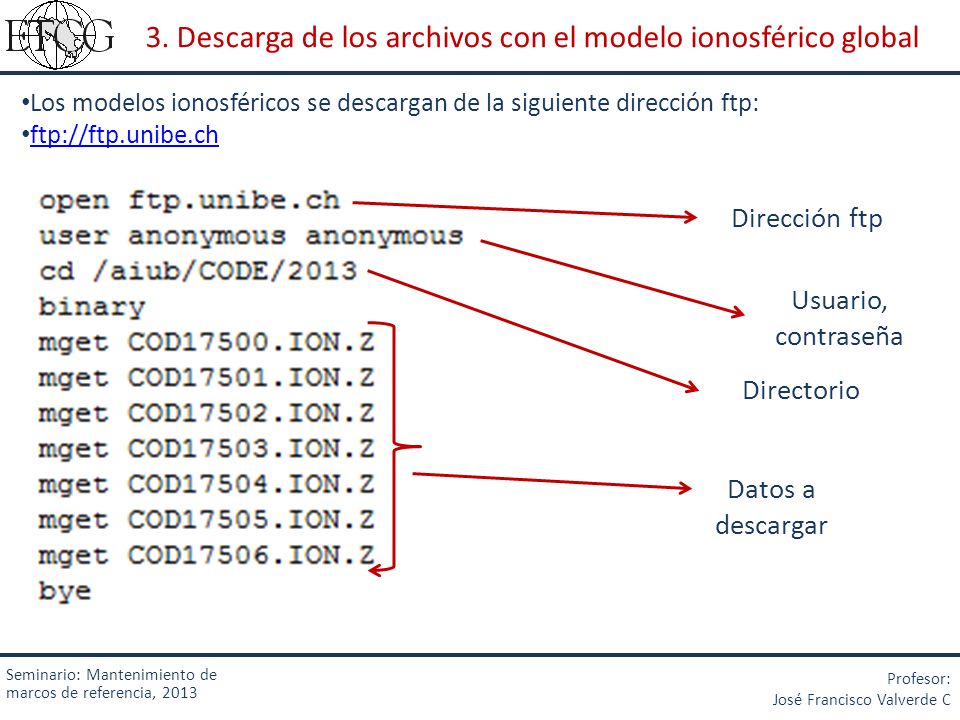 ETCG

3. Descarga de los archivos con el modelo ionosférico global

•Los modelos ionosféricos se descargan de la siguiente dirección ftp:
•ftp://ftp.unibe.ch

open ftp.unibe.ch
user anonymous anonymous
cd /aiub/CODE/2013
binary
mget COD17500.ION.Z
mget COD17501.ION.Z
mget COD17502.ION.Z
mget COD17503.ION.Z
mget COD17504.ION.Z
mget COD17505.ION.Z
mget COD17506.ION.Z
bye

Dirección ftp

Usuario, contraseña

Directorio

Datos a descargar

Seminario: Mantenimiento de marcos de referencia, 2013

Profesor:
José Francisco Valverde C